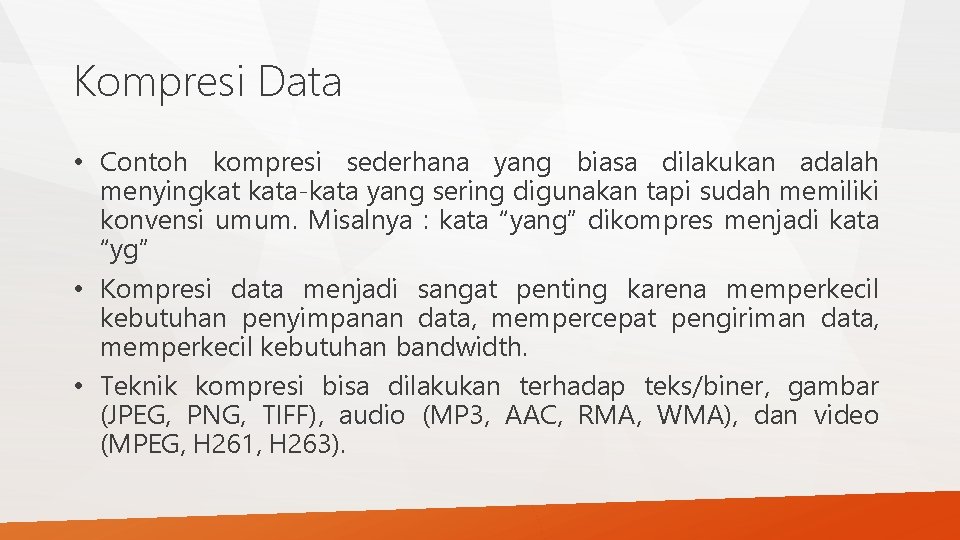 Kompresi Data

• Contoh kompresi sederhana yang biasa dilakukan adalah menyingkat kata-kata yang sering digunakan tapi sudah memiliki konvensi umum. Misalnya : kata "yang" dikompres menjadi kata "yg"

• Kompresi data menjadi sangat penting karena memperkecil kebutuhan penyimpanan data, mempercepat pengiriman data, memperkecil kebutuhan bandwidth.

• Teknik kompresi bisa dilakukan terhadap teks/biner, gambar (JPEG, PNG, TIFF), audio (MP3, AAC, RMA, WMA), dan video (MPEG, H261, H263).